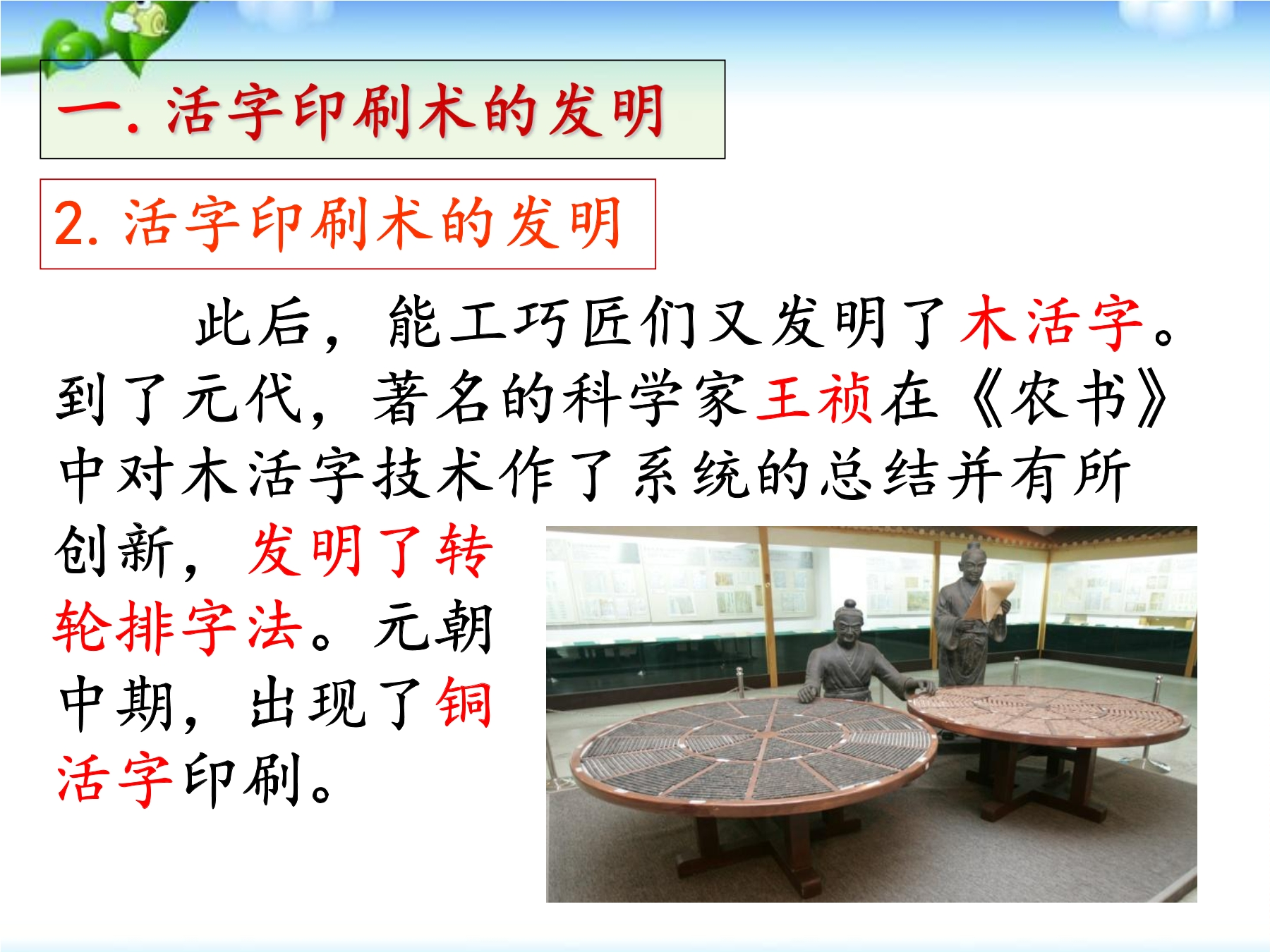 一. 活字印刷术的发明

2. 活字印刷术的发明

此后，能工巧匠们又发明了木活字。到了元代，著名的科学家王祯在《农书》中对木活字技术作了系统的总结并有所创新，发明了转轮排字法。元朝中期，出现了铜活字印刷。